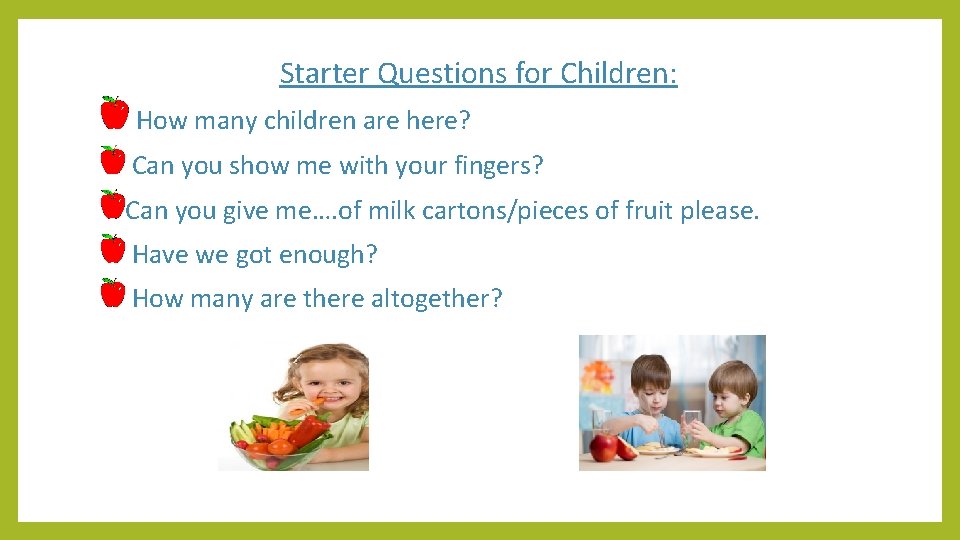 Starter Questions for Children:

How many children are here?

Can you show me with your fingers?

Can you give me….of milk cartons/pieces of fruit please.

Have we got enough?

How many are there altogether?